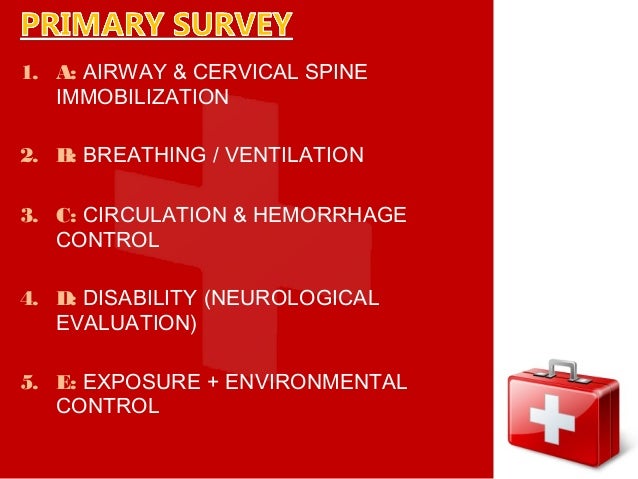 PRIMARY SURVEY

1. A: AIRWAY & CERVICAL SPINE IMMOBILIZATION

2. B: BREATHING / VENTILATION

3. C: CIRCULATION & HEMORRHAGE CONTROL

4. D: DISABILITY (NEUROLOGICAL EVALUATION)

5. E: EXPOSURE + ENVIRONMENTAL CONTROL